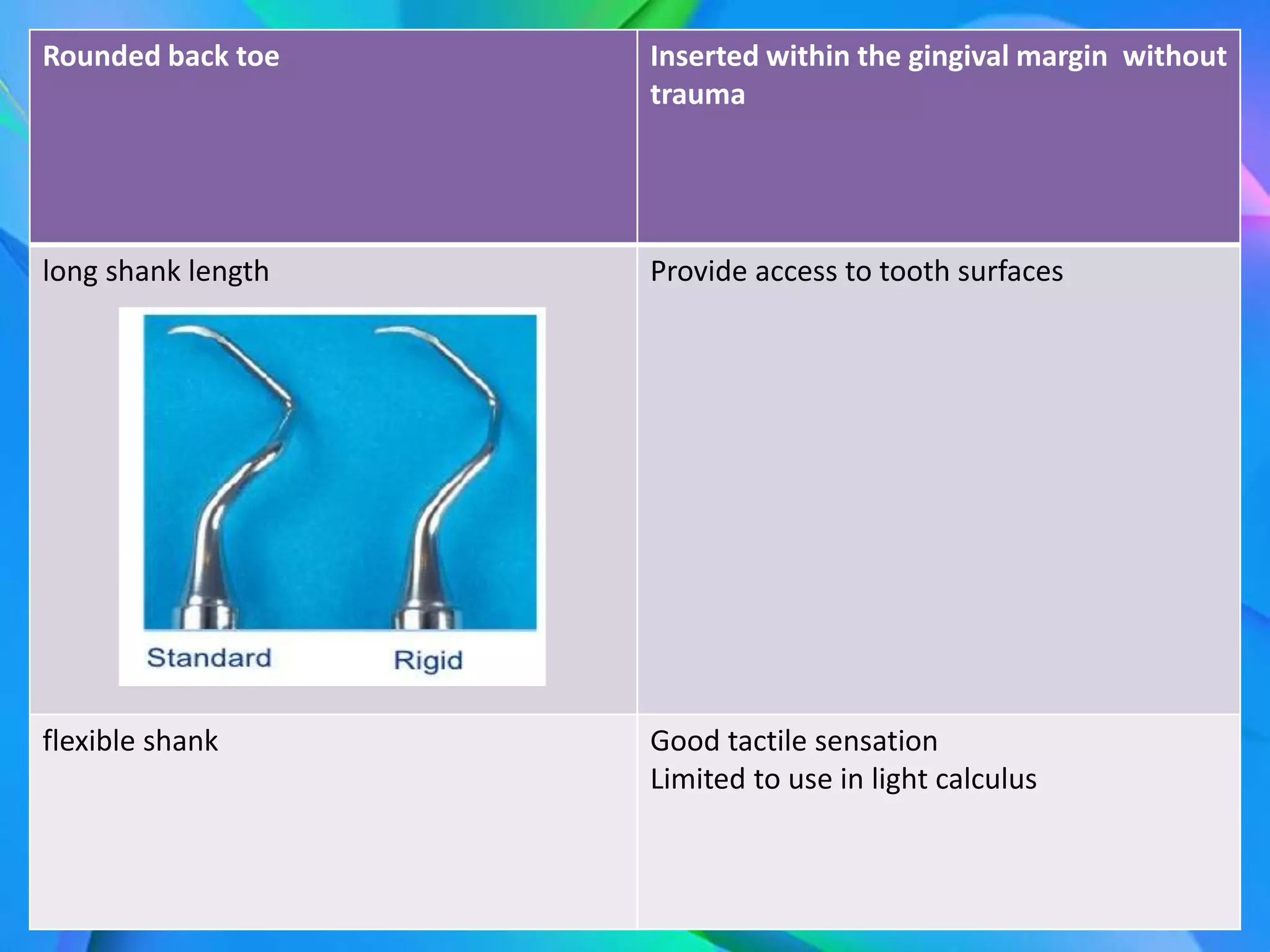 | Rounded back toe | Inserted within the gingival margin  without trauma |
|---|---|
| long shank length Standard Rigid | Provide access to tooth surfaces |
| flexible shank | Good tactile sensation Limited to use in light calculus |